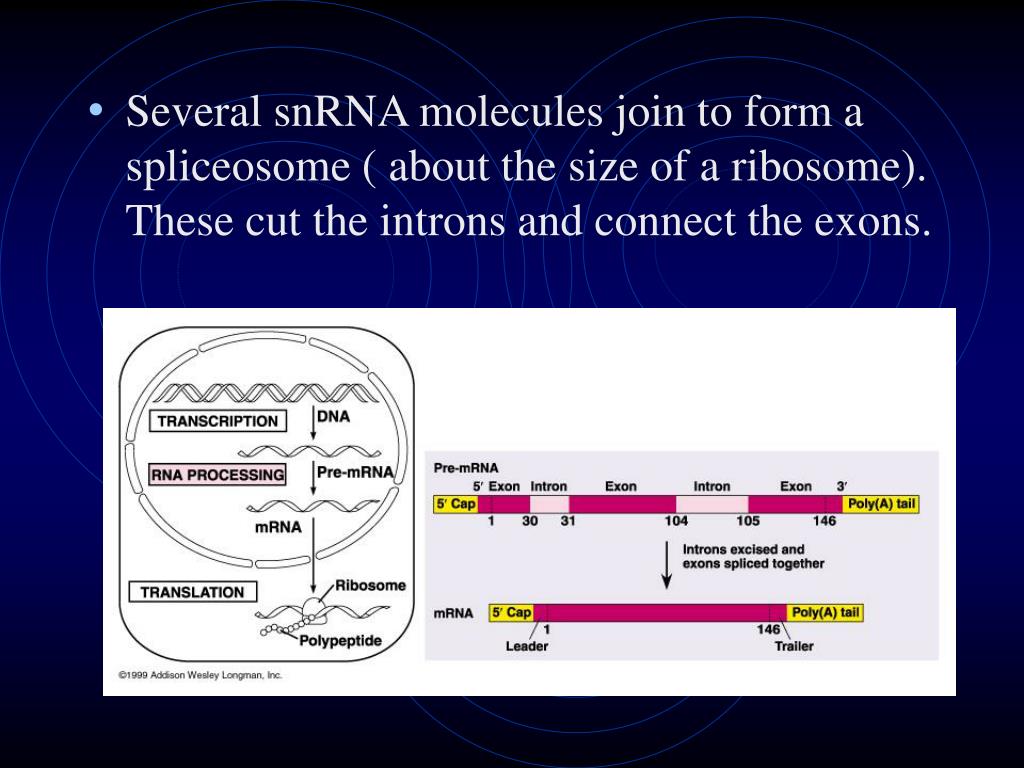 • Several snRNA molecules join to form a spliceosome ( about the size of a ribosome). These cut the introns and connect the exons.

TRANSCRIPTION
DNA
RNA PROCESSING
Pre-mRNA
mRNA
TRANSLATION
Ribosome
Polypeptide

Pre-mRNA
5′ Exon Intron Exon Intron Exon 3′
5′ Cap
Poly(A) tail
1 30 31 104 105 146
Introns excised and exons spliced together
mRNA
5′ Cap
Poly(A) tail
1 146
Leader
Trailer

©1999 Addison Wesley Longman, Inc.